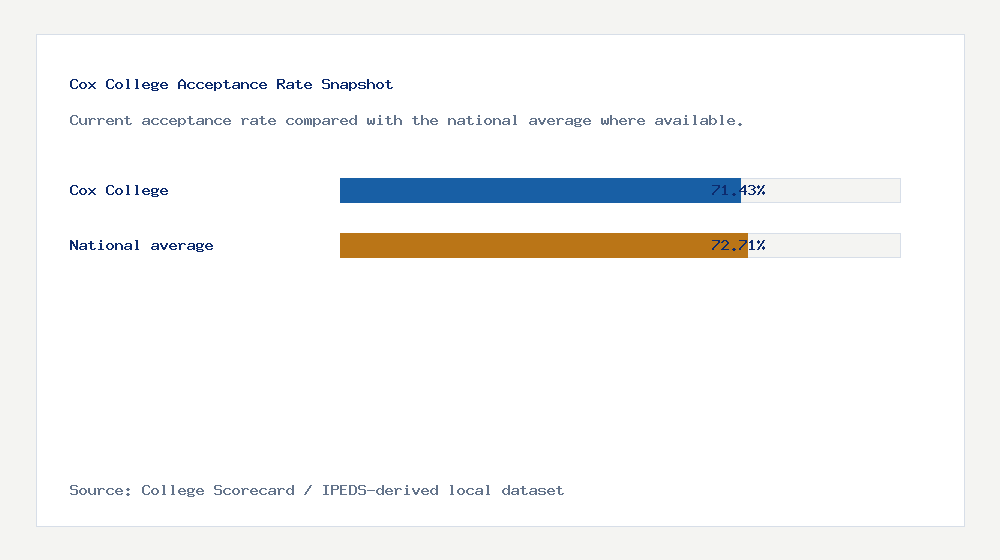 Cox College Acceptance Rate Snapshot

Current acceptance rate compared with the national average where available.

Cox College

71.43%

National average

72.71%

Source: College Scorecard / IPEDS-derived local dataset